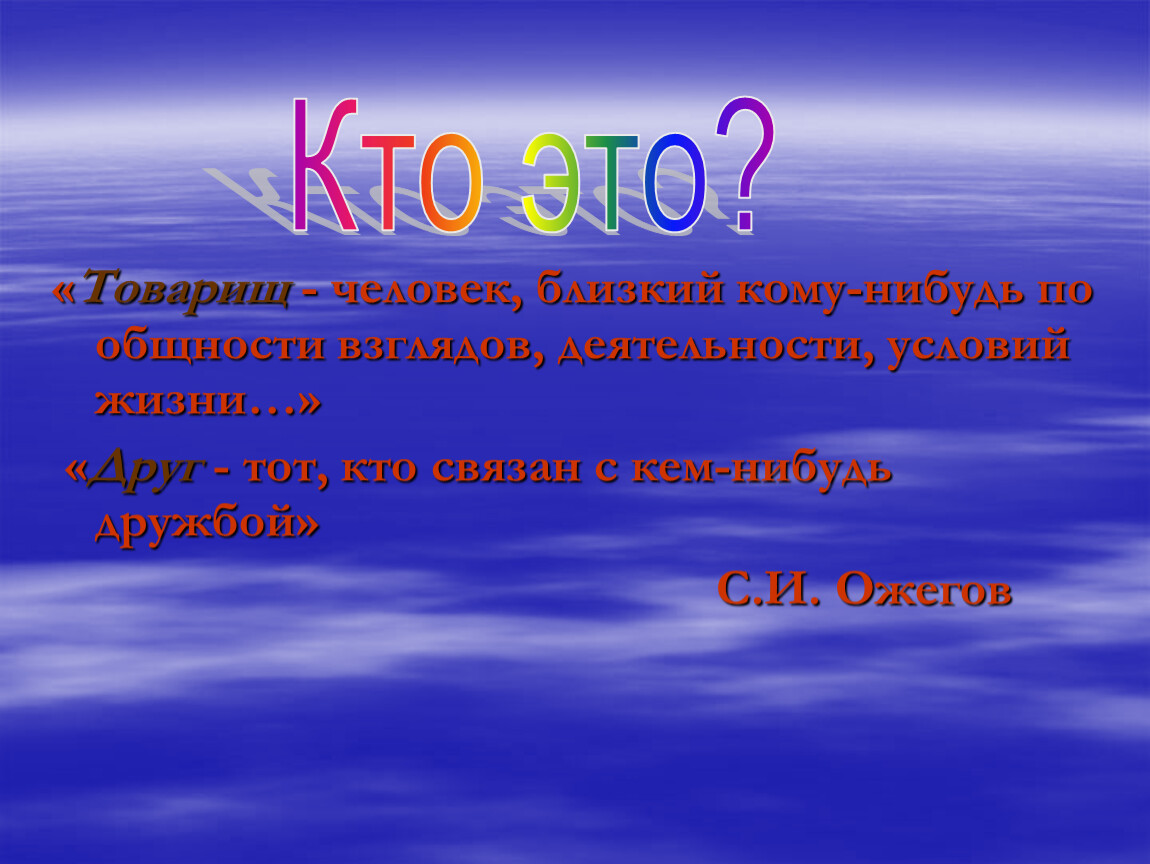 Кто это?

«Товарищ - человек, близкий кому-нибудь по общности взглядов, деятельности, условий жизни…»

«Друг - тот, кто связан с кем-нибудь дружбой»

С.И. Ожегов